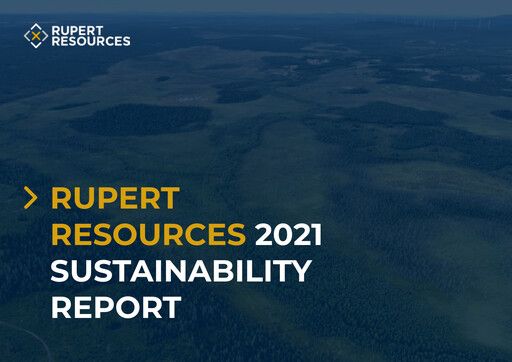 RUPERT RESOURCES

RUPERT RESOURCES 2021 SUSTAINABILITY REPORT